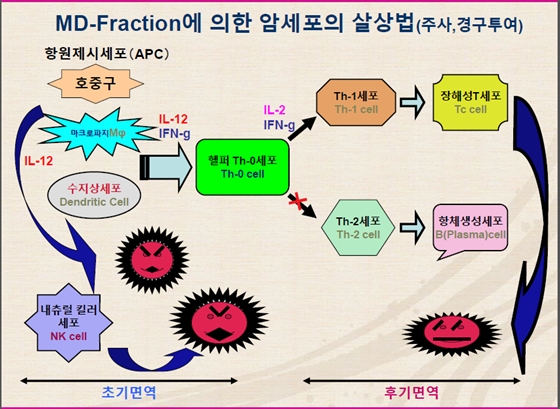 MD-Fraction에 의한 암세포의 살상법(주사,경구투여)

항원제시세포(APC)

호중구

마크로파지Mφ

IL-12
IFN-g

IL-12

수지상세포
Dendritic Cell

헬퍼 Th-0세포
Th-0 cell

IL-2
IFN-g

Th-1세포
Th-1 cell

장해성T세포
Tc cell

Th-2세포
Th-2 cell

항체생성세포
B(Plasma)cell

내츄럴 킬러 세포
NK cell

초기면역

후기면역